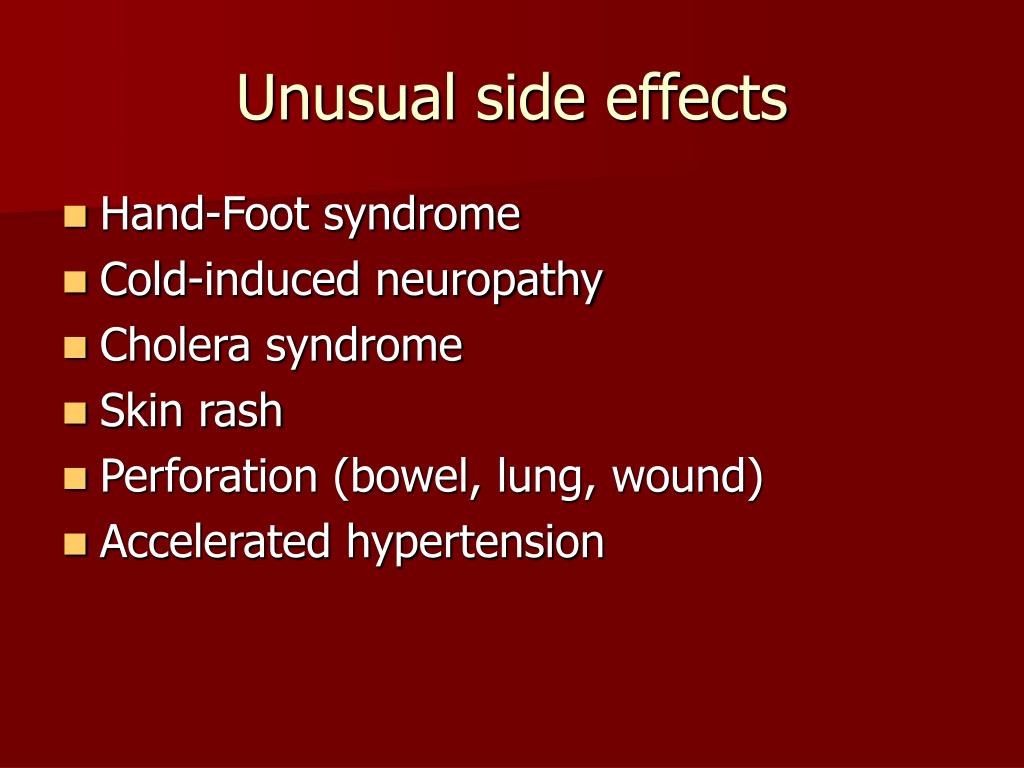 Unusual side effects

- Hand-Foot syndrome
- Cold-induced neuropathy
- Cholera syndrome
- Skin rash
- Perforation (bowel, lung, wound)
- Accelerated hypertension